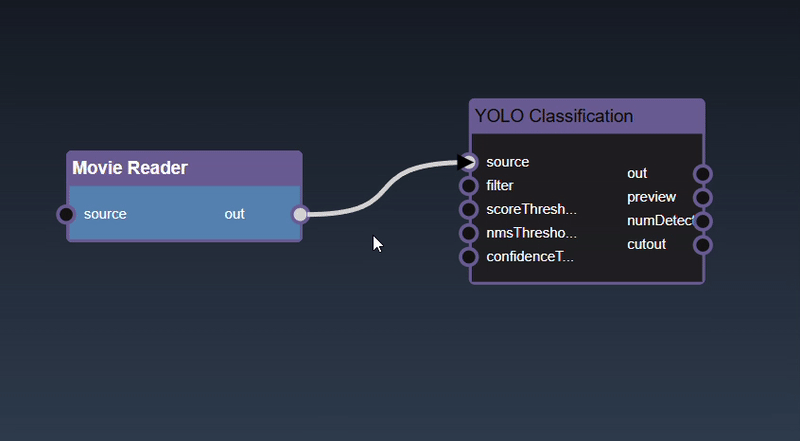 Movie Reader
source
out

YOLO Classification
source
filter
scoreThresh...
nmsThresho...
confidenceT...
out
preview
numDetect
cutout